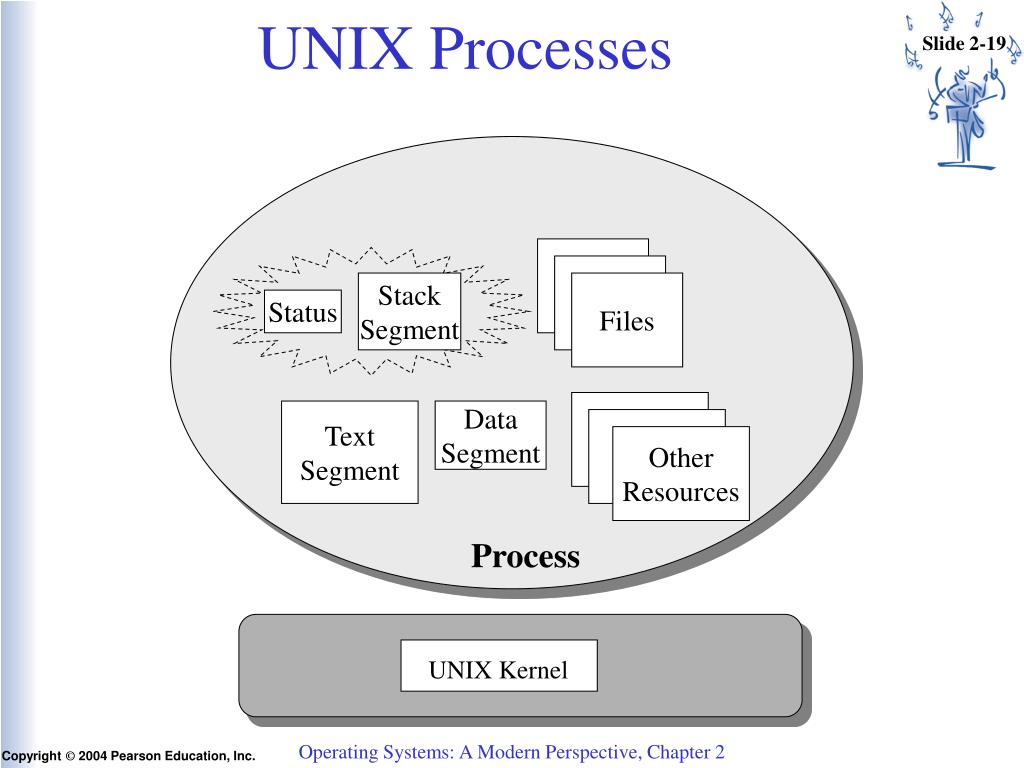 UNIX Processes

Slide 2-19

Status

Stack Segment

Files

Text Segment

Data Segment

Other Resources

Process

UNIX Kernel

Copyright © 2004 Pearson Education, Inc.

Operating Systems: A Modern Perspective, Chapter 2